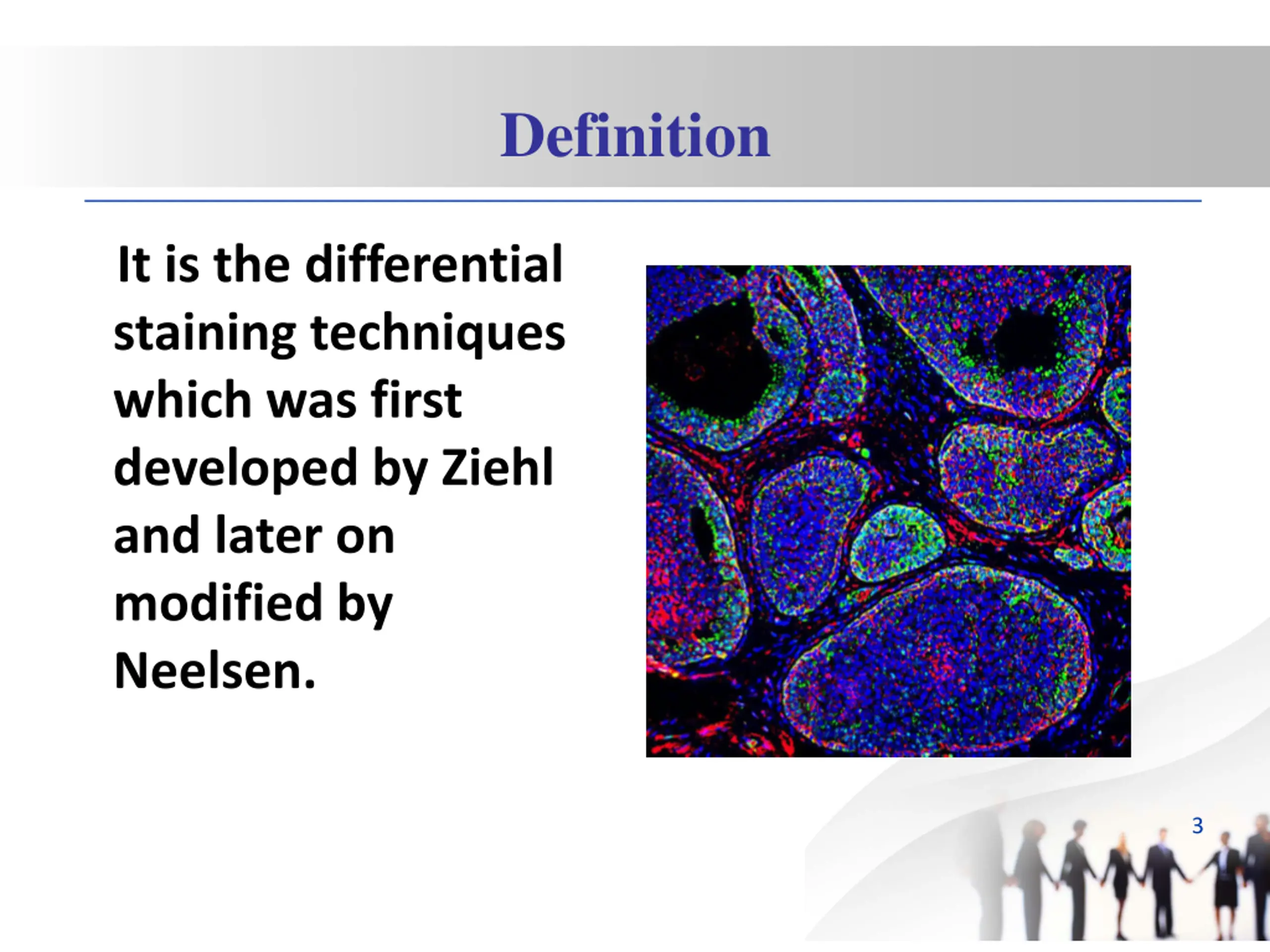 Definition

It is the differential staining techniques which was first developed by Ziehl and later on modified by Neelsen.

3